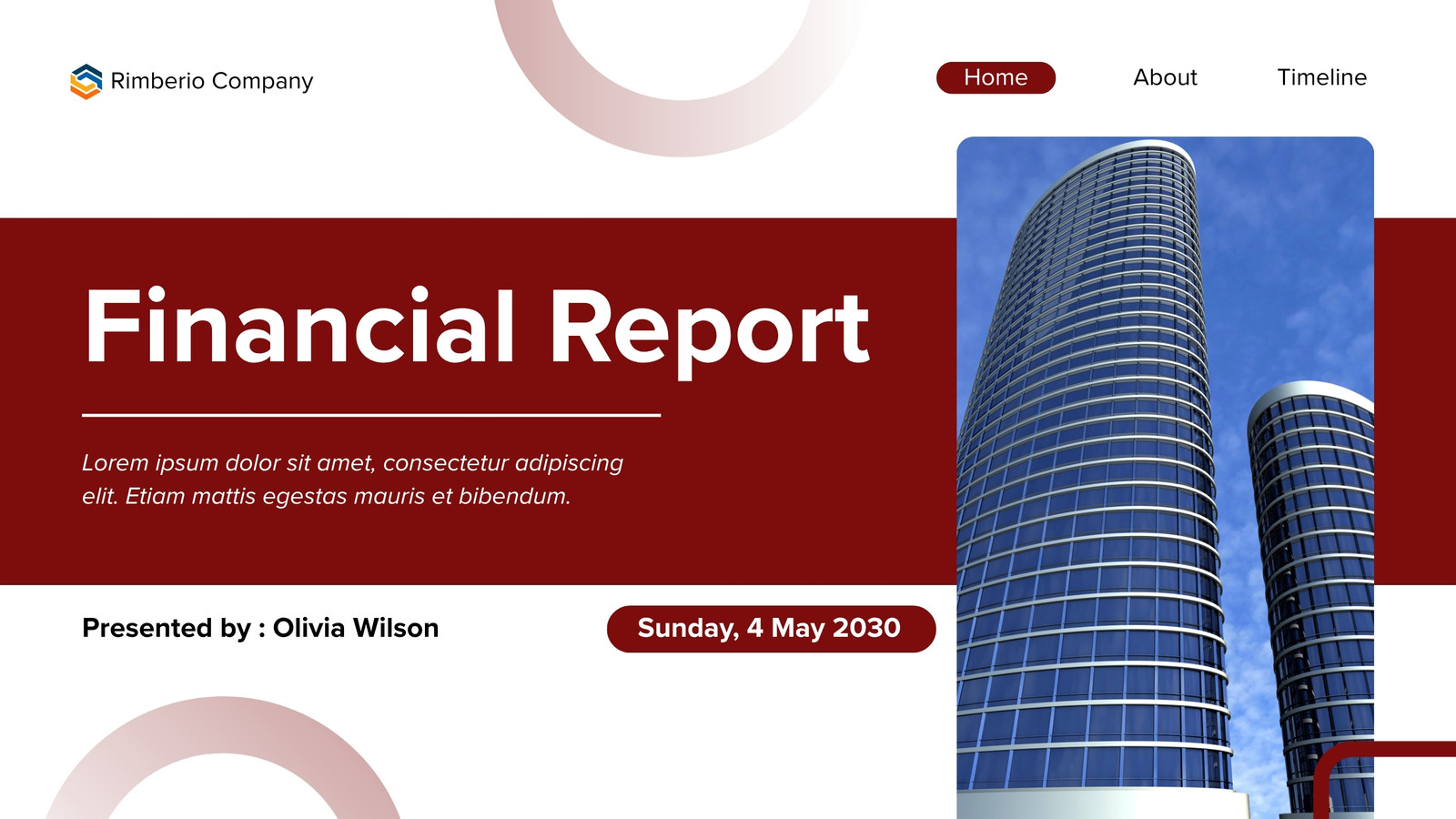 Rimberio Company

Home

About

Timeline

Financial Report

Lorem ipsum dolor sit amet, consectetur adipiscing elit. Etiam mattis egestas mauris et bibendum.

Presented by : Olivia Wilson

Sunday, 4 May 2030